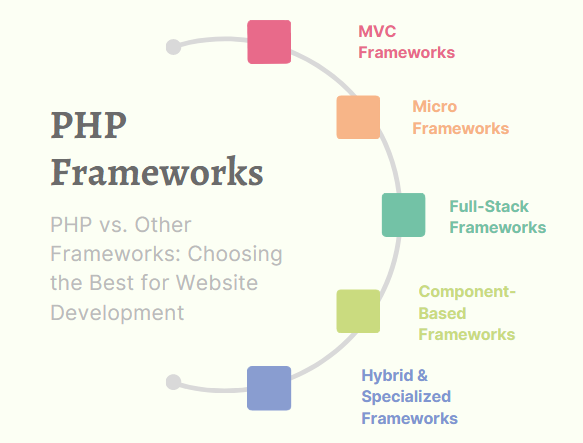 PHP Frameworks

PHP vs. Other Frameworks: Choosing the Best for Website Development

MVC Frameworks

Micro Frameworks

Full-Stack Frameworks

Component-Based Frameworks

Hybrid & Specialized Frameworks